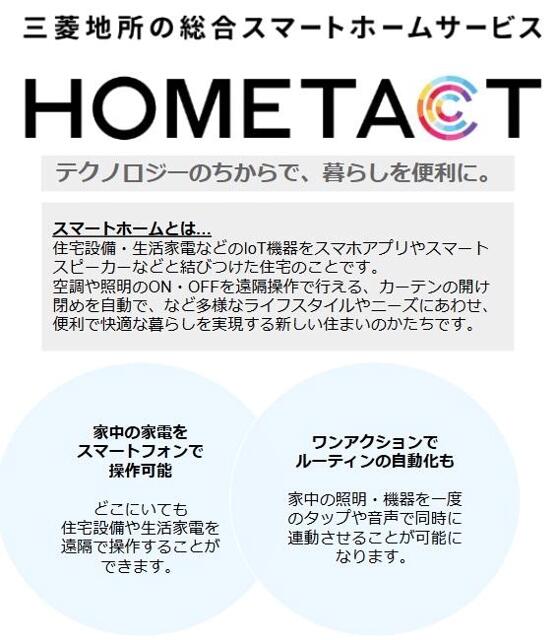 三菱地所の総合スマートホームサービス

HOMETACT

テクノロジーのちからで、暮らしを便利に。

スマートホームとは…
住宅設備・生活家電などのIoT機器をスマホアプリやスマートスピーカーなどと結びつけた住宅のことです。
空調や照明のON・OFFを遠隔操作で行える、カーテンの開け閉めを自動で、など多様なライフスタイルやニーズにあわせ、便利で快適な暮らしを実現する新しい住まいのかたちです。

家中の家電を
スマートフォンで
操作可能

どこにいても
住宅設備や生活家電を
遠隔で操作することが
できます。

ワンアクションで
ルーティンの自動化も

家中の照明・機器を一度
のタップや音声で同時に
連動させることが可能に
なります。